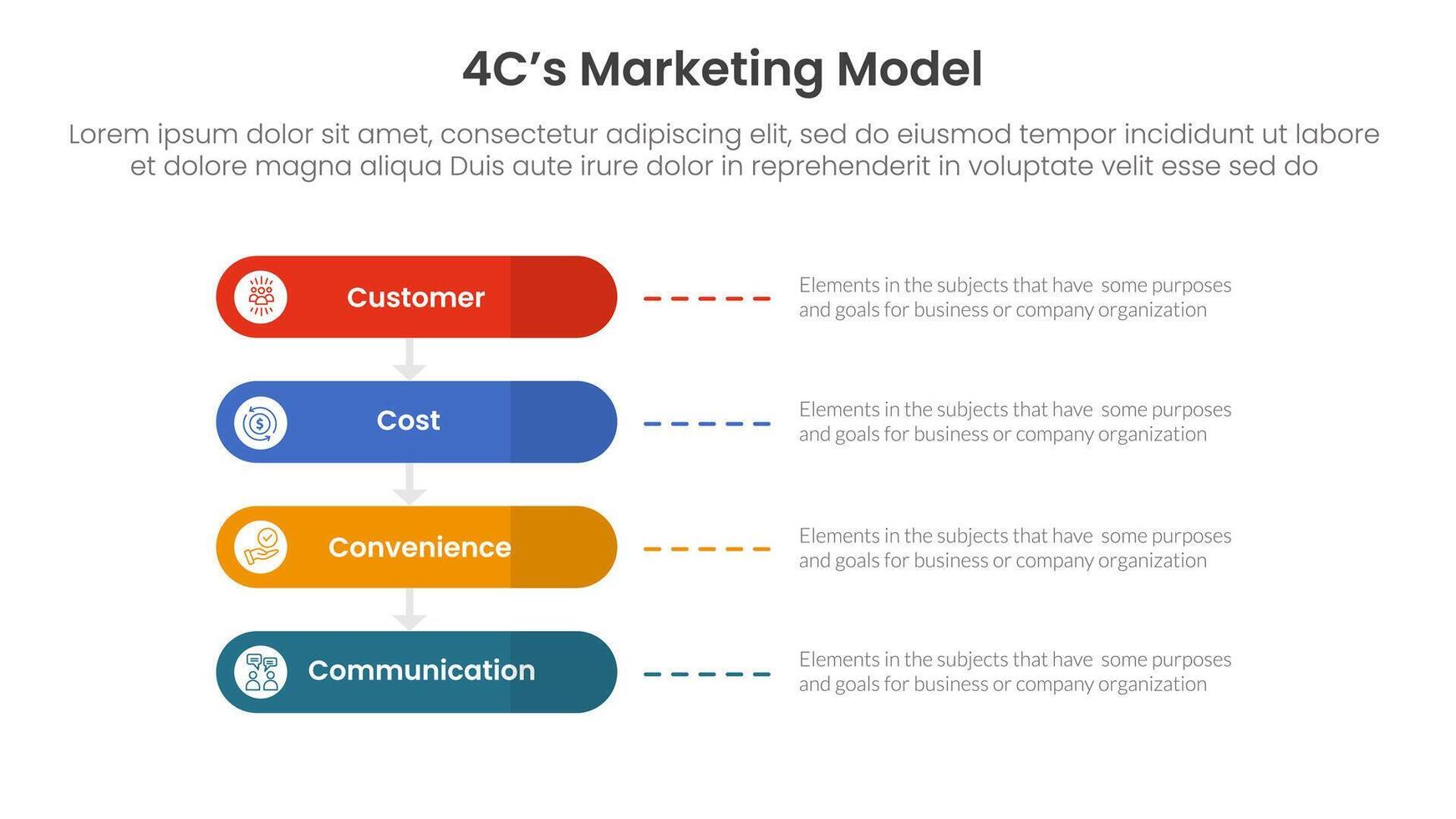 4C's Marketing Model

Lorem ipsum dolor sit amet, consectetur adipiscing elit, sed do eiusmod tempor incididunt ut labore et dolore magna aliqua Duis aute irure dolor in reprehenderit in voluptate velit esse sed do

Customer

Elements in the subjects that have some purposes and goals for business or company organization

Cost

Elements in the subjects that have some purposes and goals for business or company organization

Convenience

Elements in the subjects that have some purposes and goals for business or company organization

Communication

Elements in the subjects that have some purposes and goals for business or company organization